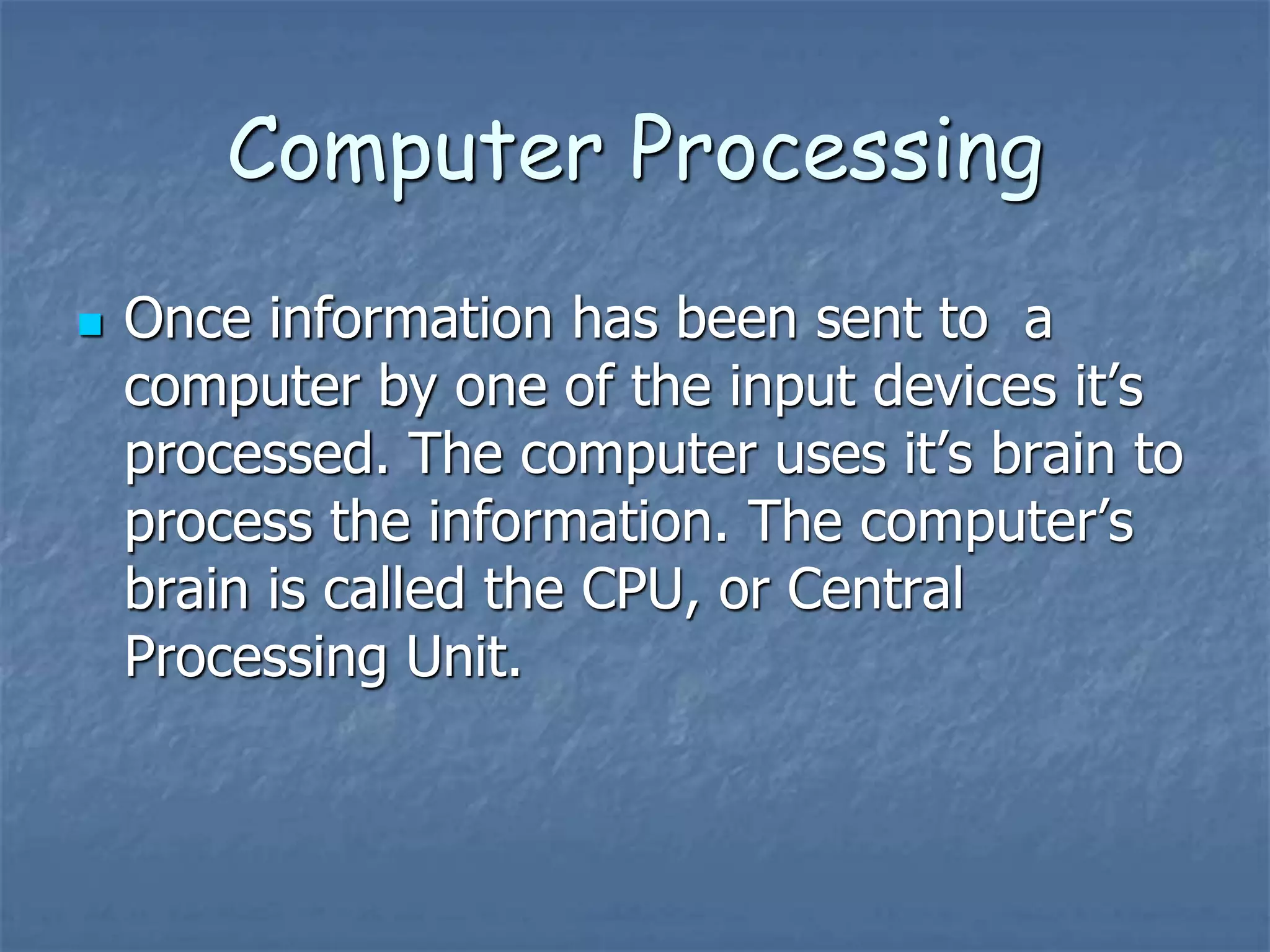 Computer Processing

Once information has been sent to a computer by one of the input devices it’s processed. The computer uses it’s brain to process the information. The computer’s brain is called the CPU, or Central Processing Unit.